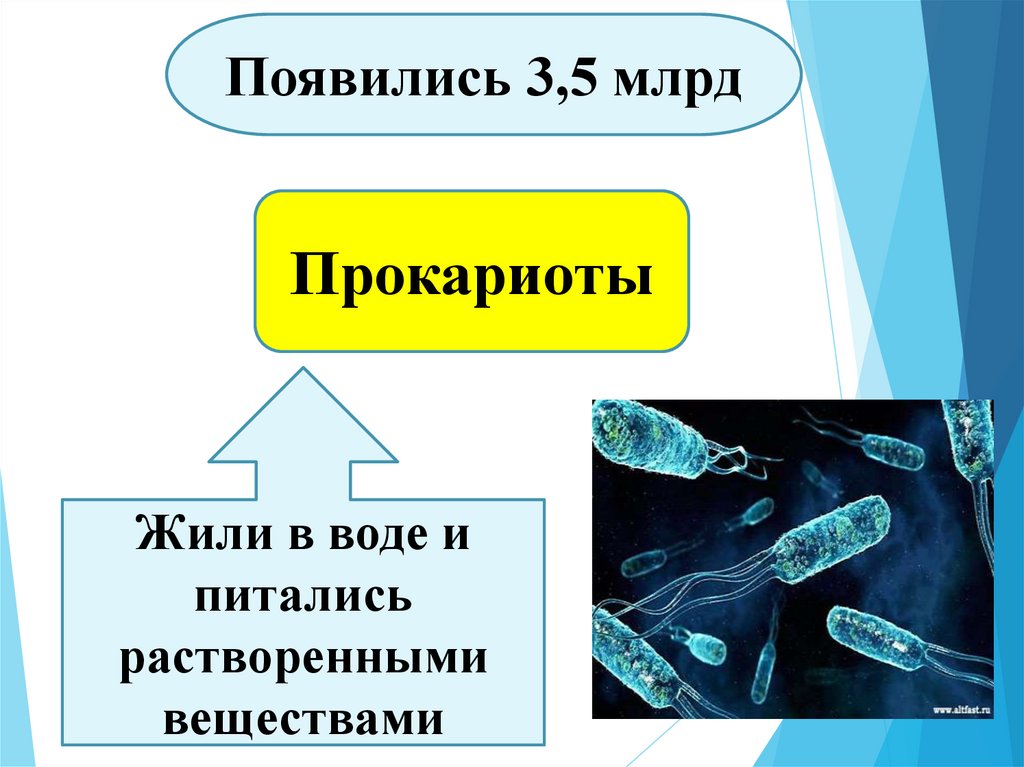 Появились 3,5 млрд

Прокариоты

Жили в воде и питались растворенными веществами

www.altfast.ru